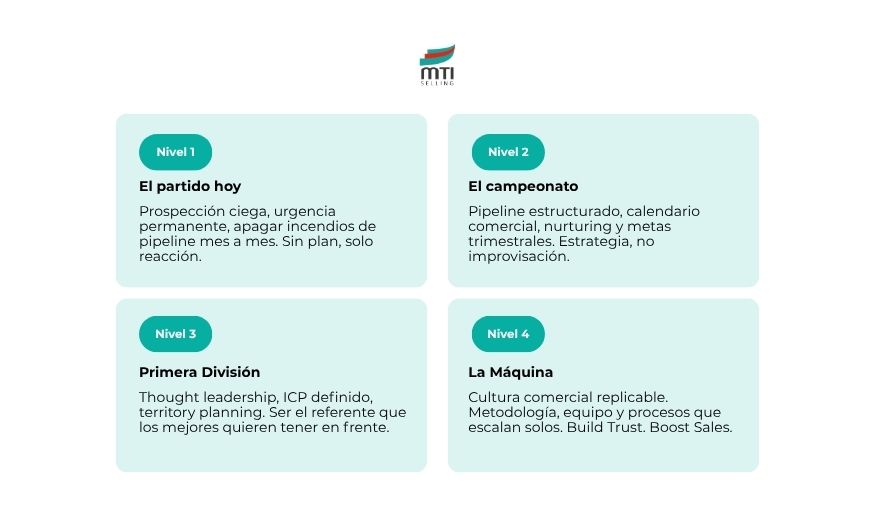 MTI
SELLING

Nivel 1

El partido hoy

Prospección ciega, urgencia permanente, apagar incendios de pipeline mes a mes. Sin plan, solo reacción.

Nivel 2

El campeonato

Pipeline estructurado, calendario comercial, nurturing y metas trimestrales. Estrategia, no improvisación.

Nivel 3

Primera División

Thought leadership, ICP definido, territory planning. Ser el referente que los mejores quieren tener en frente.

Nivel 4

La Máquina

Cultura comercial replicable. Metodología, equipo y procesos que escalan solos. Build Trust. Boost Sales.